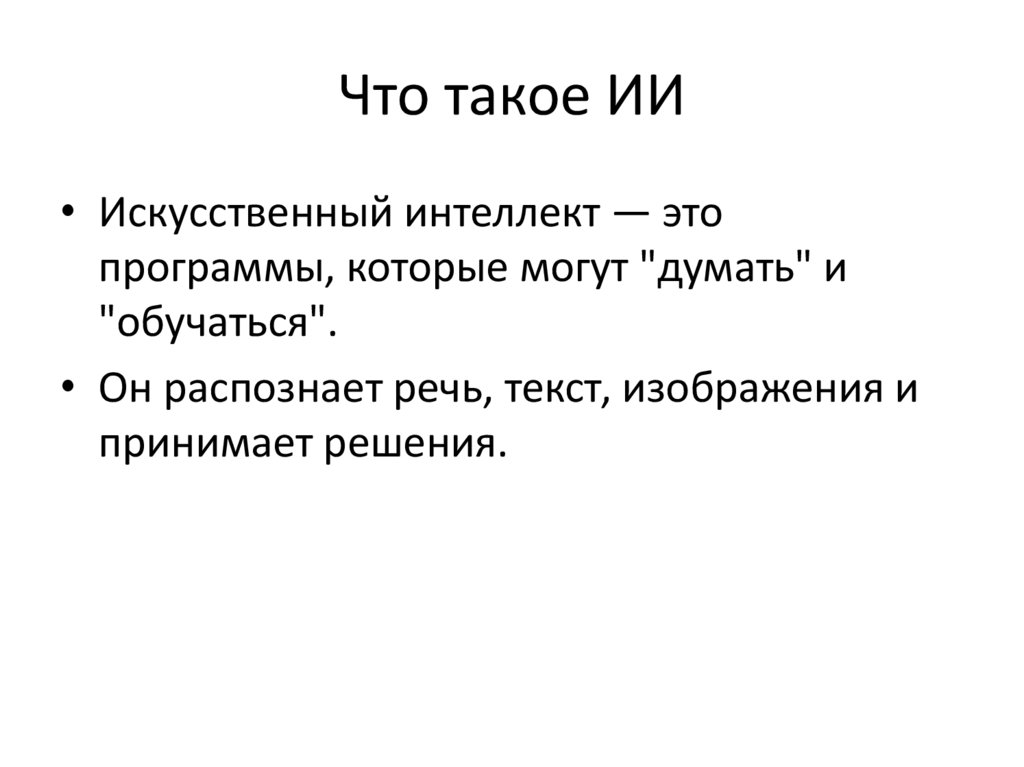 Что такое ИИ

• Искусственный интеллект — это программы, которые могут "думать" и "обучаться".

• Он распознает речь, текст, изображения и принимает решения.